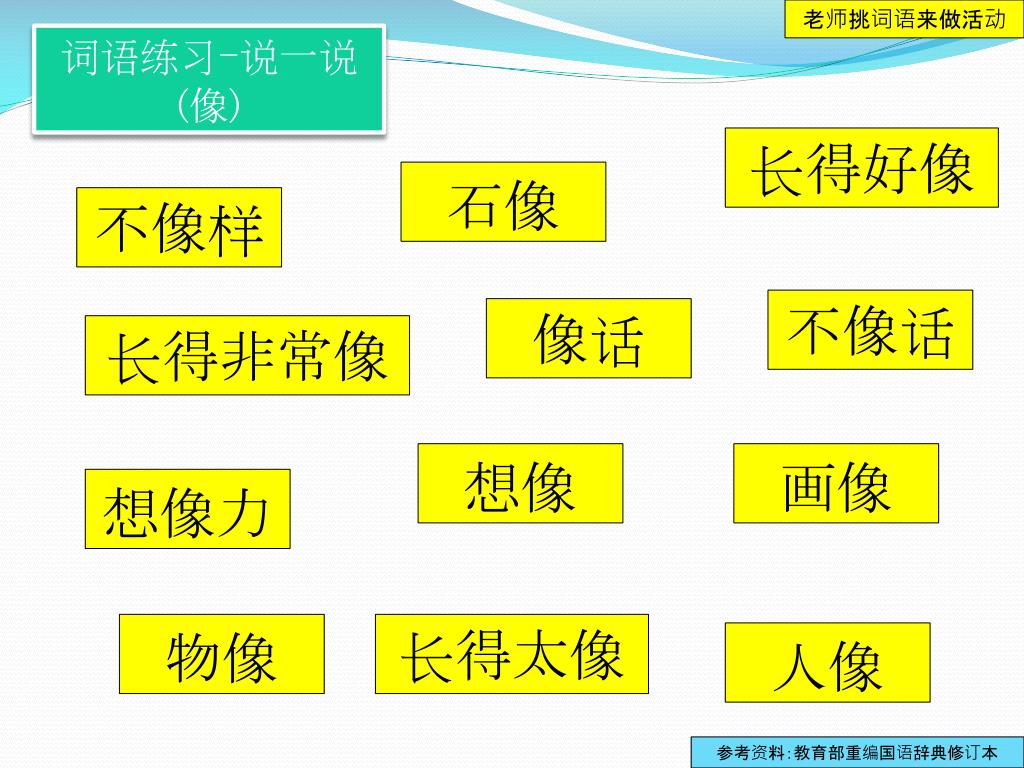 老师挑词语来做活动

词语练习-说一说
(像)

长得好像

石像

不像样

像话

不像话

长得非常像

想像

画像

想像力

物像

长得太像

人像

参考资料:教育部重编国语辞典修订本